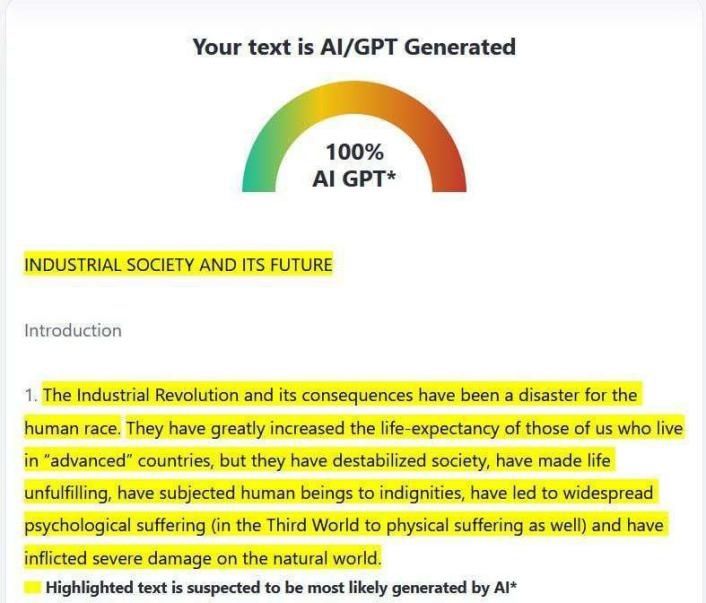 Your text is AI/GPT Generated

100%
AI GPT*

INDUSTRIAL SOCIETY AND ITS FUTURE

Introduction

1. The Industrial Revolution and its consequences have been a disaster for the human race. They have greatly increased the life-expectancy of those of us who live in "advanced" countries, but they have destabilized society, have made life unfulfilling, have subjected human beings to indignities, have led to widespread psychological suffering (in the Third World to physical suffering as well) and have inflicted severe damage on the natural world.

Highlighted text is suspected to be most likely generated by AI*